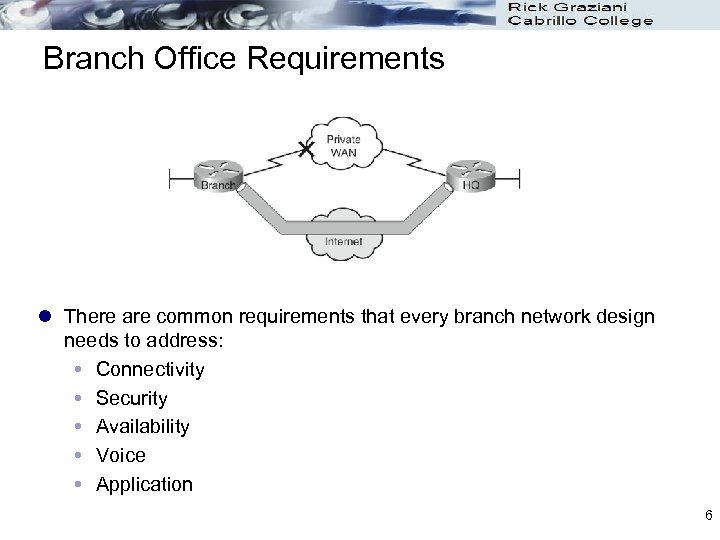 Rick Graziani
Cabrillo College

Branch Office Requirements

Private WAN

Branch

HQ

Internet

- There are common requirements that every branch network design needs to address:
  - Connectivity
  - Security
  - Availability
  - Voice
  - Application

6